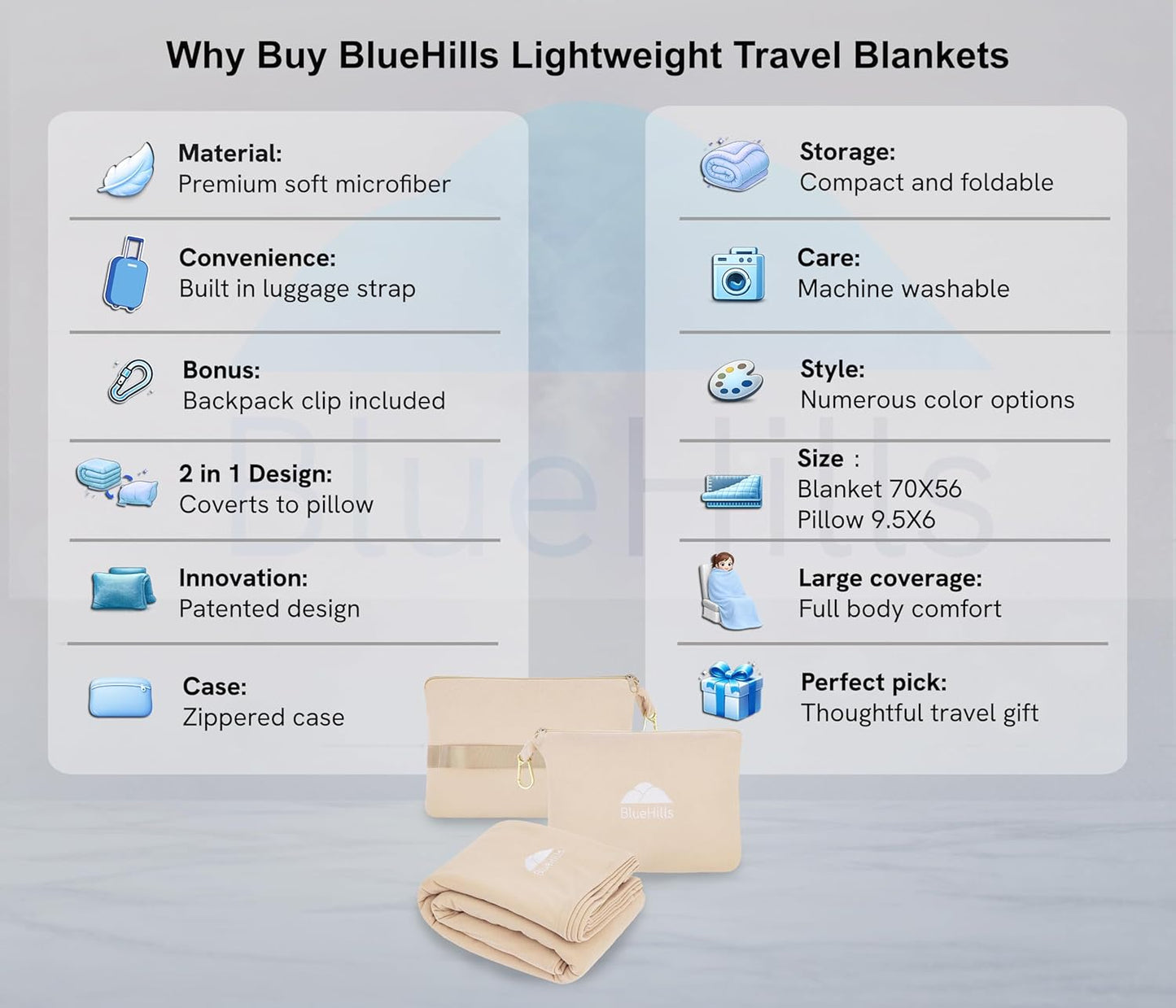 Why Buy BlueHills Lightweight Travel Blankets

Material:
Premium soft microfiber

Convenience:
Built in luggage strap

Bonus:
Backpack clip included

2 in 1 Design:
Coverts to pillow

Innovation:
Patented design

Case:
Zippered case

Storage:
Compact and foldable

Care:
Machine washable

Style:
Numerous color options

Size :
Blanket 70X56
Pillow 9.5X6

Large coverage:
Full body comfort

Perfect pick:
Thoughtful travel gift

BlueHills

BlueHills

BlueHills